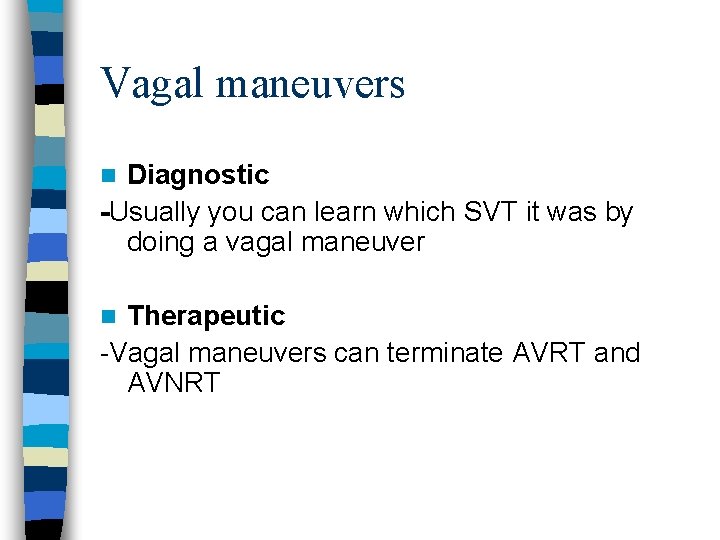 Vagal maneuvers

Diagnostic

-Usually you can learn which SVT it was by doing a vagal maneuver

Therapeutic

-Vagal maneuvers can terminate AVRT and AVNRT